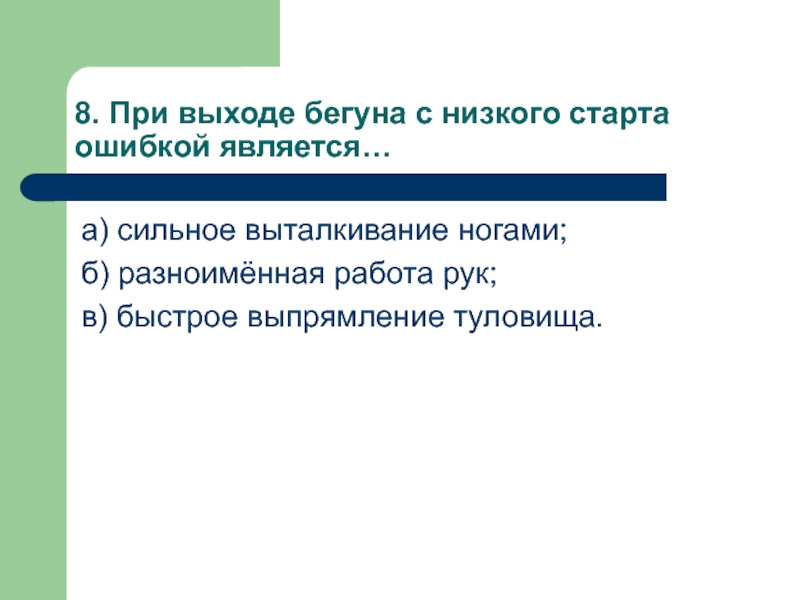 8. При выходе бегуна с низкого старта ошибкой является…

а) сильное выталкивание ногами;

б) разноимённая работа рук;

в) быстрое выпрямление туловища.